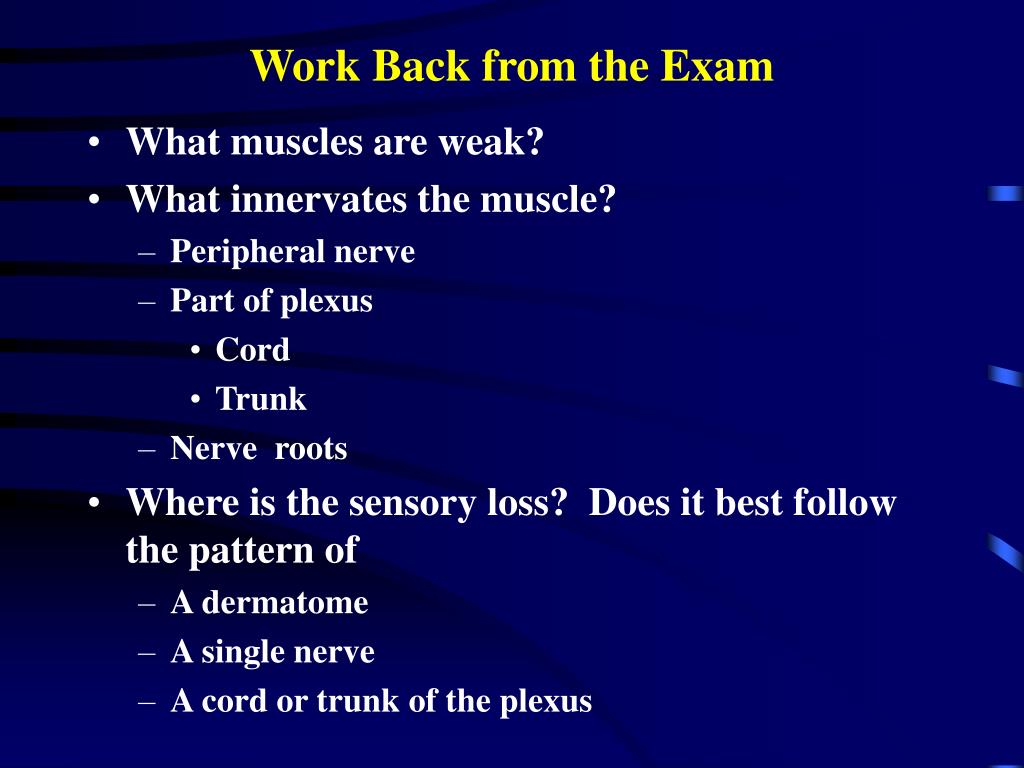 Work Back from the Exam

• What muscles are weak?
• What innervates the muscle?
  – Peripheral nerve
  – Part of plexus
    • Cord
    • Trunk
  – Nerve roots
• Where is the sensory loss? Does it best follow the pattern of
  – A dermatome
  – A single nerve
  – A cord or trunk of the plexus